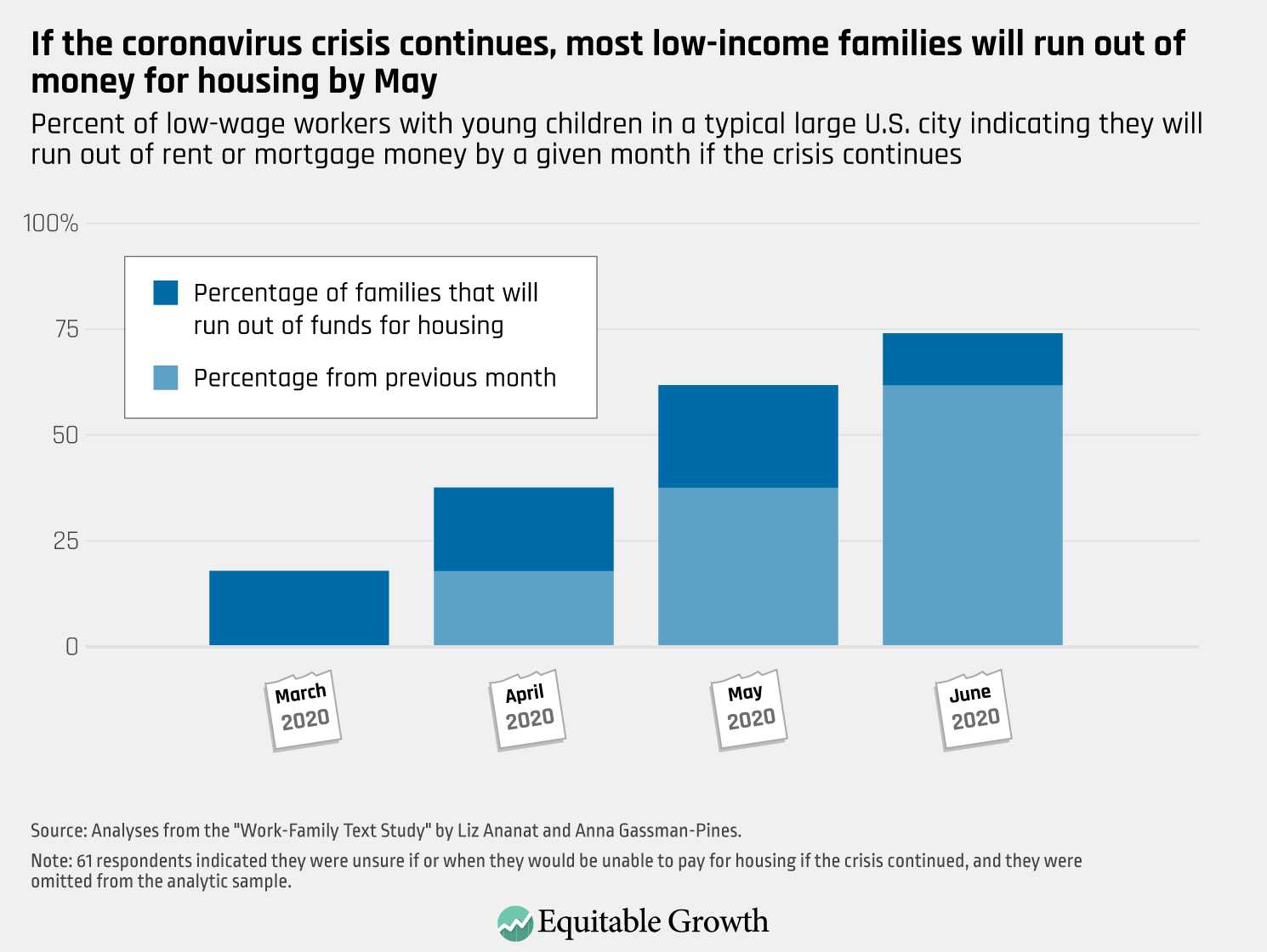 If the coronavirus crisis continues, most low-income families will run out of money for housing by May

Percent of low-wage workers with young children in a typical large U.S. city indicating they will run out of rent or mortgage money by a given month if the crisis continues

100%

75

50

25

0

Percentage of families that will run out of funds for housing

Percentage from previous month

March 2020

April 2020

May 2020

June 2020

Source: Analyses from the "Work-Family Text Study" by Liz Ananat and Anna Gassman-Pines.

Note: 61 respondents indicated they were unsure if or when they would be unable to pay for housing if the crisis continued, and they were omitted from the analytic sample.

Equitable Growth